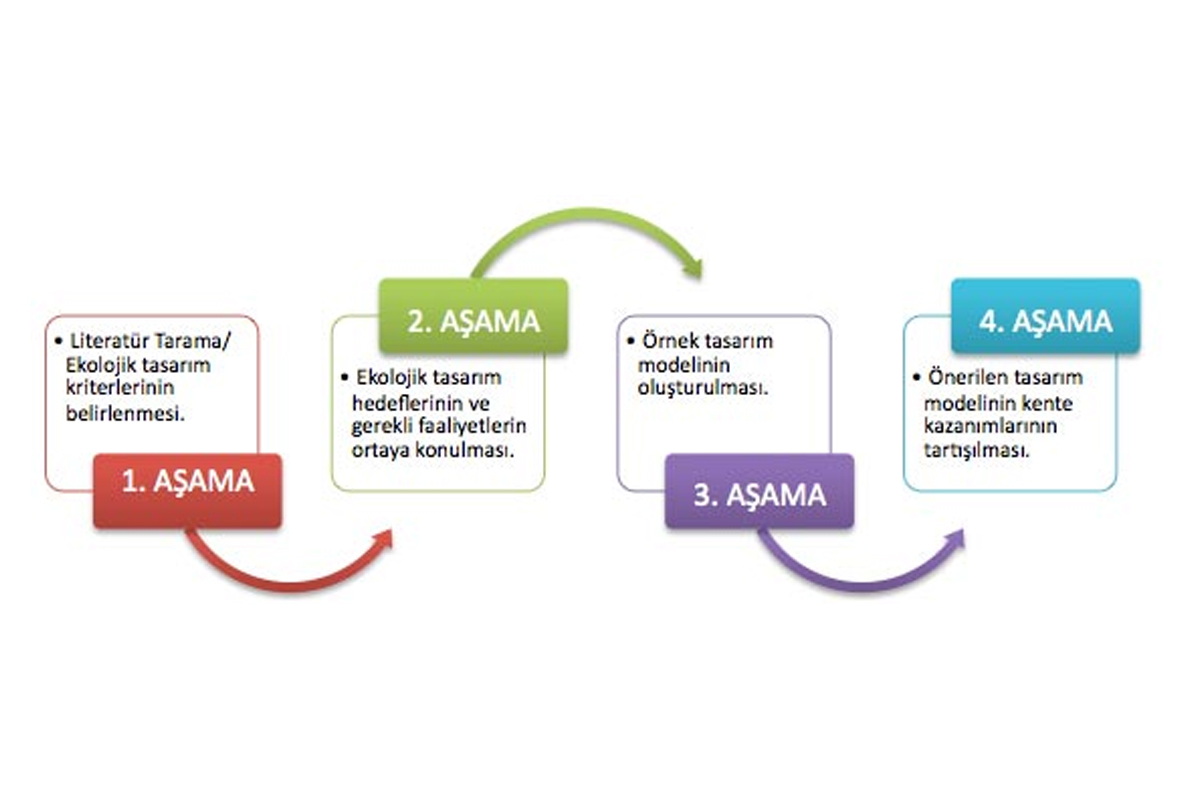 • Literatür Tarama/ Ekolojik tasarım kriterlerinin belirlenmesi.

1. AŞAMA

2. AŞAMA

• Ekolojik tasarım hedeflerinin ve gerekli faaliyetlerin ortaya konulması.

• Örnek tasarım modelinin oluşturulması.

3. AŞAMA

4. AŞAMA

• Önerilen tasarım modelinin kente kazanımlarının tartışılması.